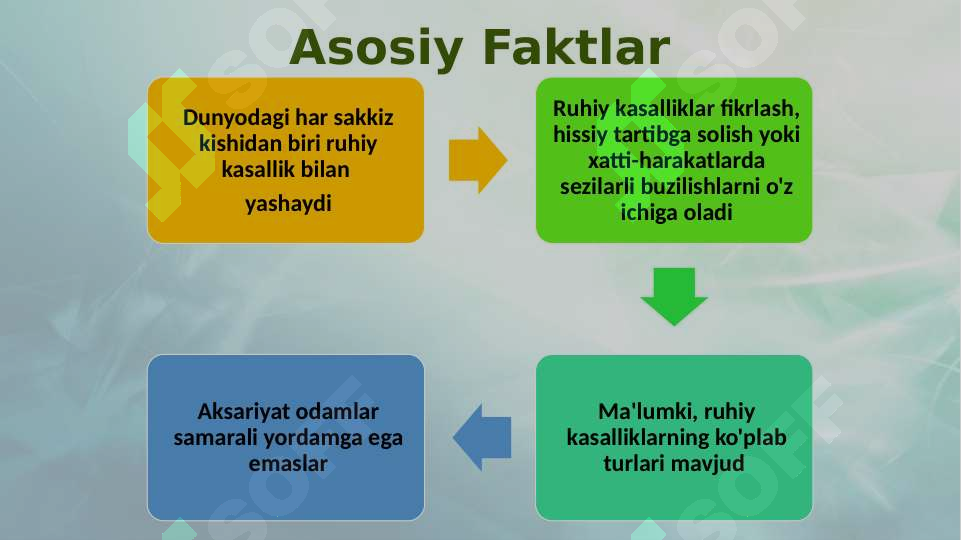 Asosiy Faktlar

Dunyodagi har sakkiz kishidan biri ruhiy kasallik bilan yashaydi

Ruhiy kasalliklar fikrlash, hissiy tartibga solish yoki xatti-harakatlarda sezilarli buzilishlarni o'z ichiga oladi

Ma'lumki, ruhiy kasalliklarning ko'plab turlari mavjud

Aksariyat odamlar samarali yordamga ega emaslar